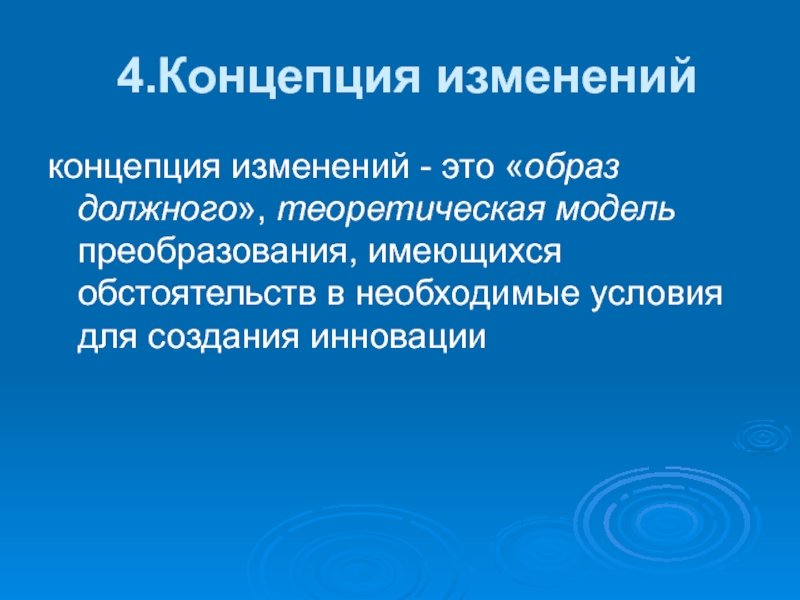 4.Концепция изменений

концепция изменений - это «образ должного», теоретическая модель преобразования, имеющихся обстоятельств в необходимые условия для создания инновации